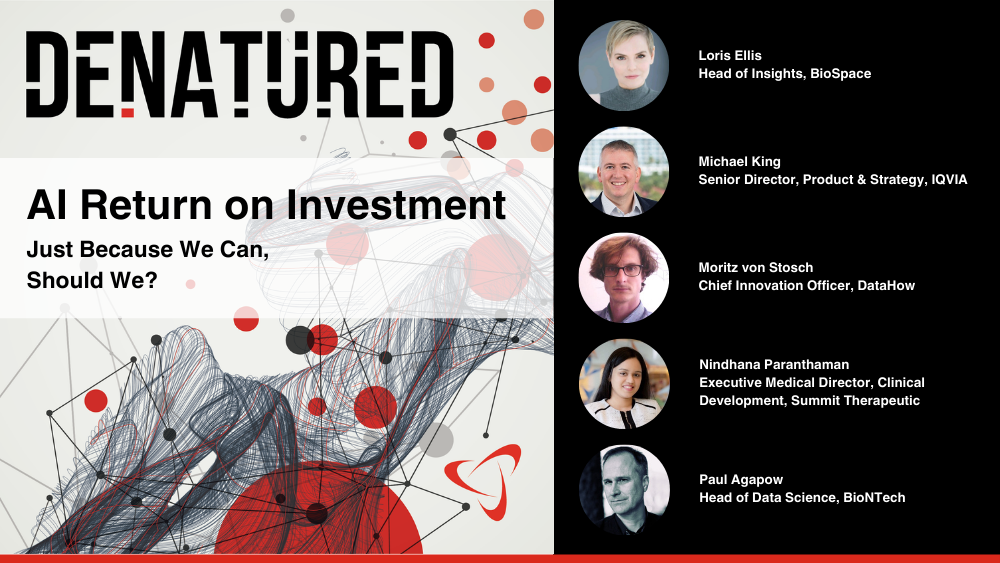 DENATURED

AI Return on Investment

Just Because We Can, Should We?

Loris Ellis
Head of Insights, BioSpace

Michael King
Senior Director, Product & Strategy, IQVIA

Moritz von Stosch
Chief Innovation Officer, DataHow

Nindhana Paranthaman
Executive Medical Director, Clinical Development, Summit Therapeutic

Paul Agapow
Head of Data Science, BioNTech